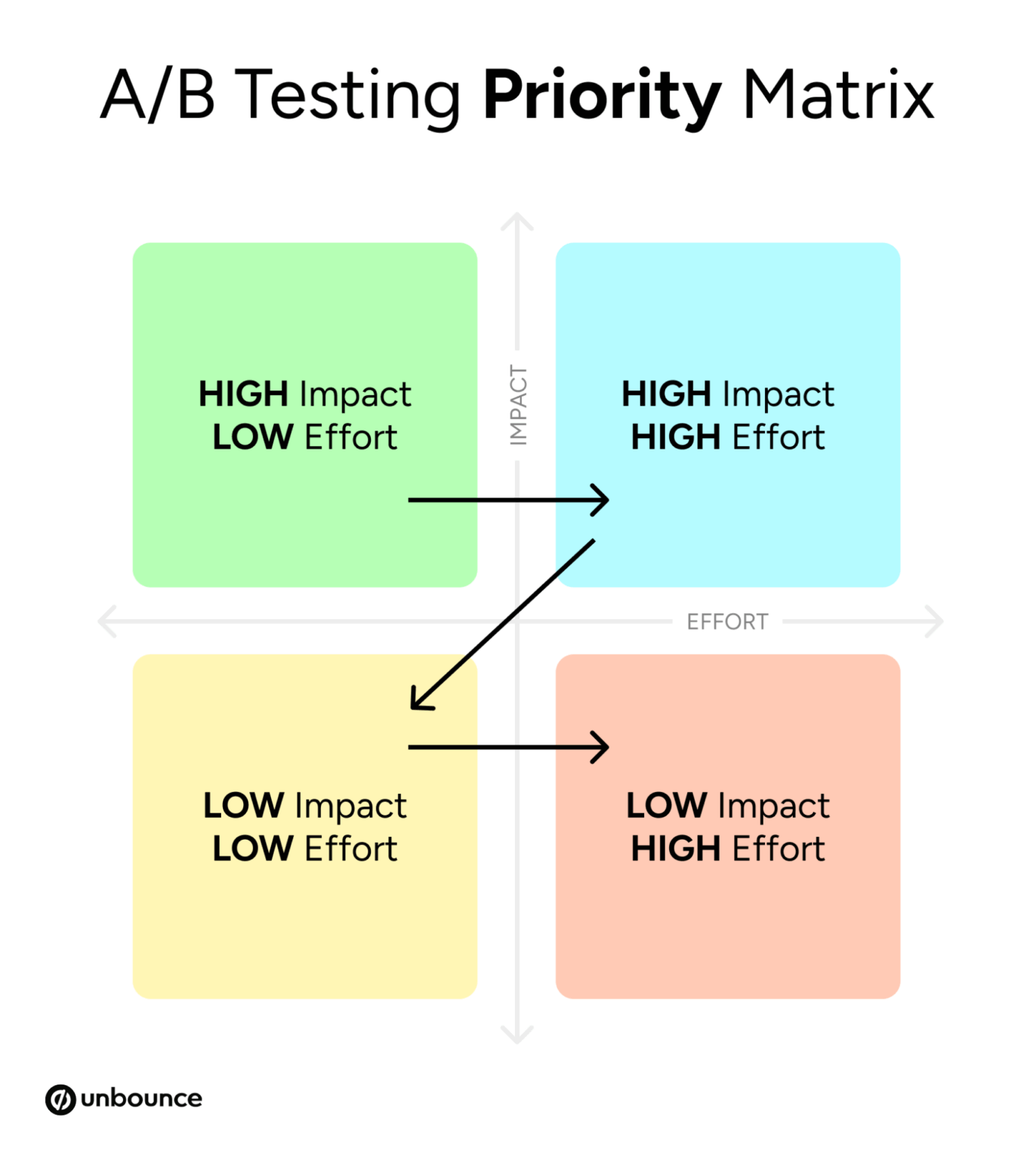 A/B Testing Priority Matrix

HIGH Impact
LOW Effort

IMPACT

HIGH Impact
HIGH Effort

EFFORT

LOW Impact
LOW Effort

LOW Impact
HIGH Effort

unbounce